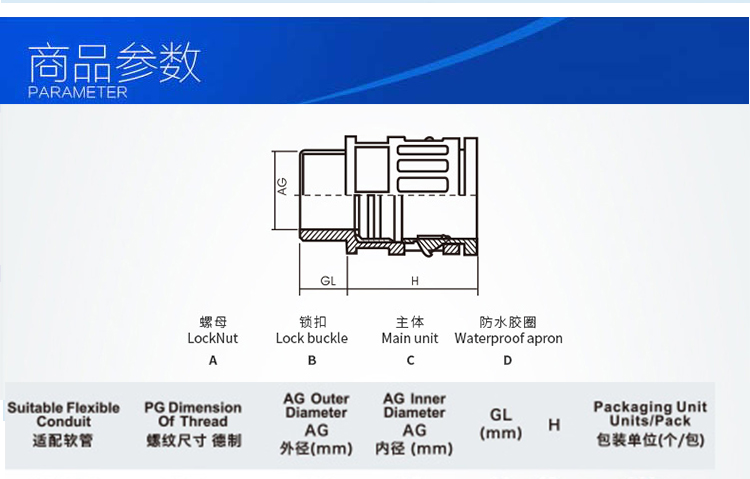 商品参数
PARAMETER

AG

GL H

螺母
LockNut
A

锁扣
Lock buckle
B

主体
Main unit
C

防水胶圈
Waterproof apron
D

| Suitable Flexible Conduit 适配软管 | PG Dimension Of Thread 螺纹尺寸 德制 | AG Outer Diameter AG 外径(mm) | AG Inner Diameter AG 内径 (mm) | GL (mm) | H | Packaging Unit Units/Pack 包装单位(个/包) |
|---|---|---|---|---|---|---|